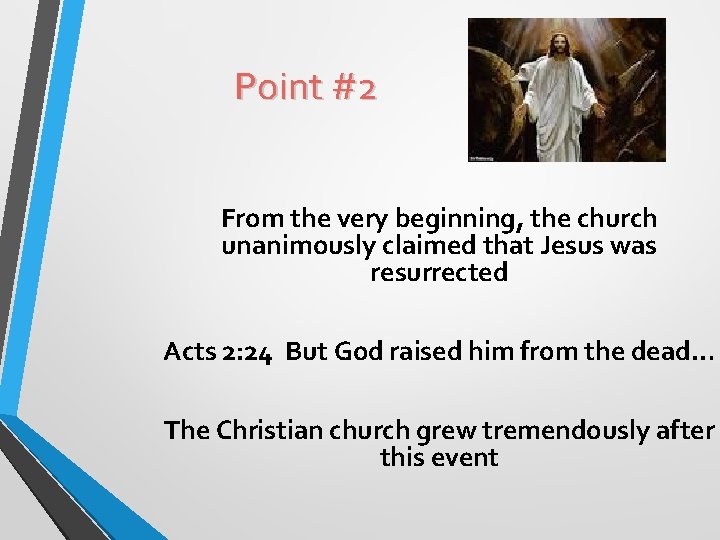 Point #2

From the very beginning, the church unanimously claimed that Jesus was resurrected

Acts 2:24 But God raised him from the dead…

The Christian church grew tremendously after this event